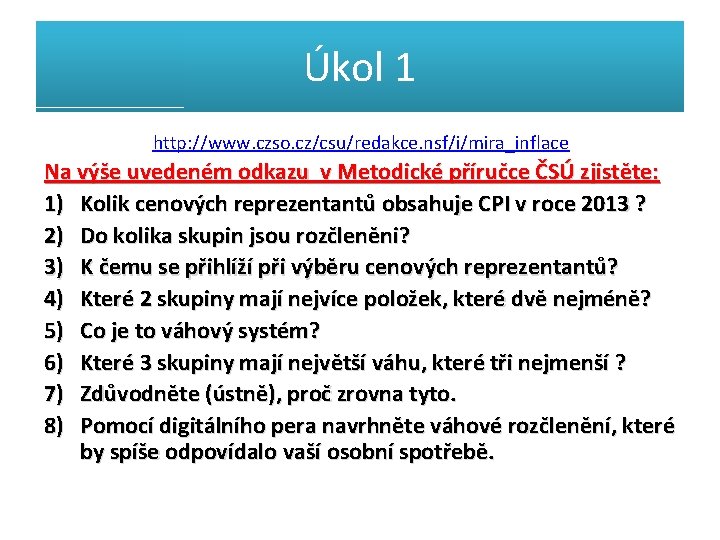 Úkol 1

http://www.czso.cz/csu/redakce.nsf/i/mira_inflace

Na výše uvedeném odkazu v Metodické příručce ČSÚ zjistěte:

1) Kolik cenových reprezentantů obsahuje CPI v roce 2013 ?
2) Do kolika skupin jsou rozčleněni?
3) K čemu se přihlíží při výběru cenových reprezentantů?
4) Které 2 skupiny mají nejvíce položek, které dvě nejméně?
5) Co je to váhový systém?
6) Které 3 skupiny mají největší váhu, které tři nejmenší ?
7) Zdůvodněte (ústně), proč zrovna tyto.
8) Pomocí digitálního pera navrhněte váhové rozčlenění, které by spíše odpovídalo vaší osobní spotřebě.